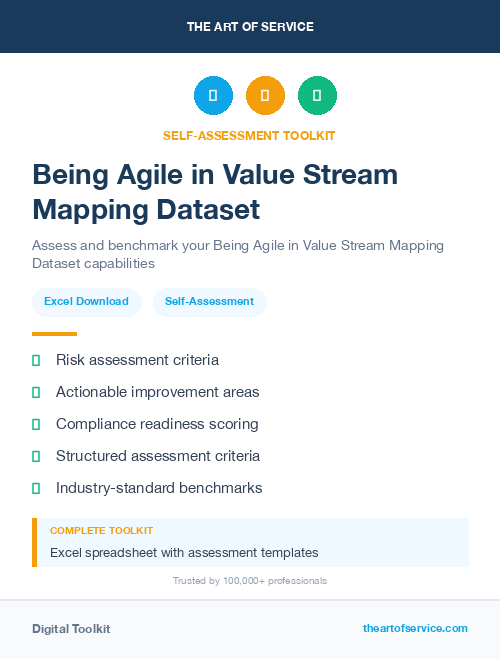 THE ART OF SERVICE

SELF-ASSESSMENT TOOLKIT

Being Agile in Value Stream Mapping Dataset

Assess and benchmark your Being Agile in Value Stream Mapping Dataset capabilities

Excel Download

Self-Assessment

Risk assessment criteria

Actionable improvement areas

Compliance readiness scoring

Structured assessment criteria

Industry-standard benchmarks

COMPLETE TOOLKIT

Excel spreadsheet with assessment templates

Trusted by 100,000+ professionals

Digital Toolkit

theartofservice.com